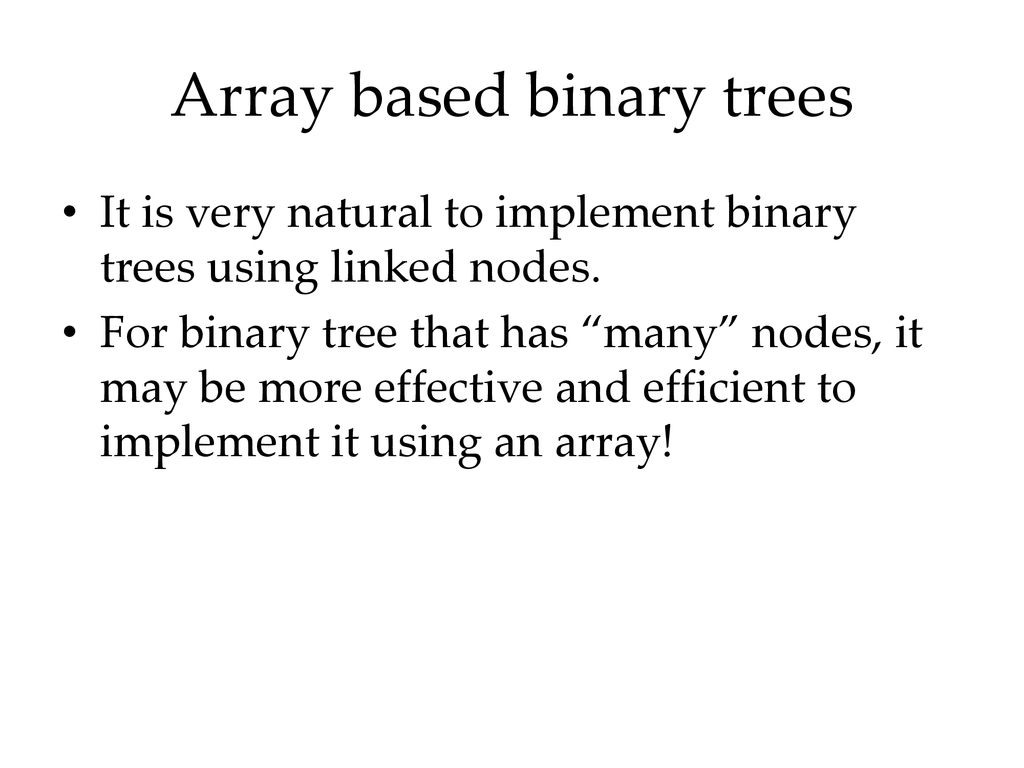 Array based binary trees

• It is very natural to implement binary trees using linked nodes.

• For binary tree that has “many” nodes, it may be more effective and efficient to implement it using an array!